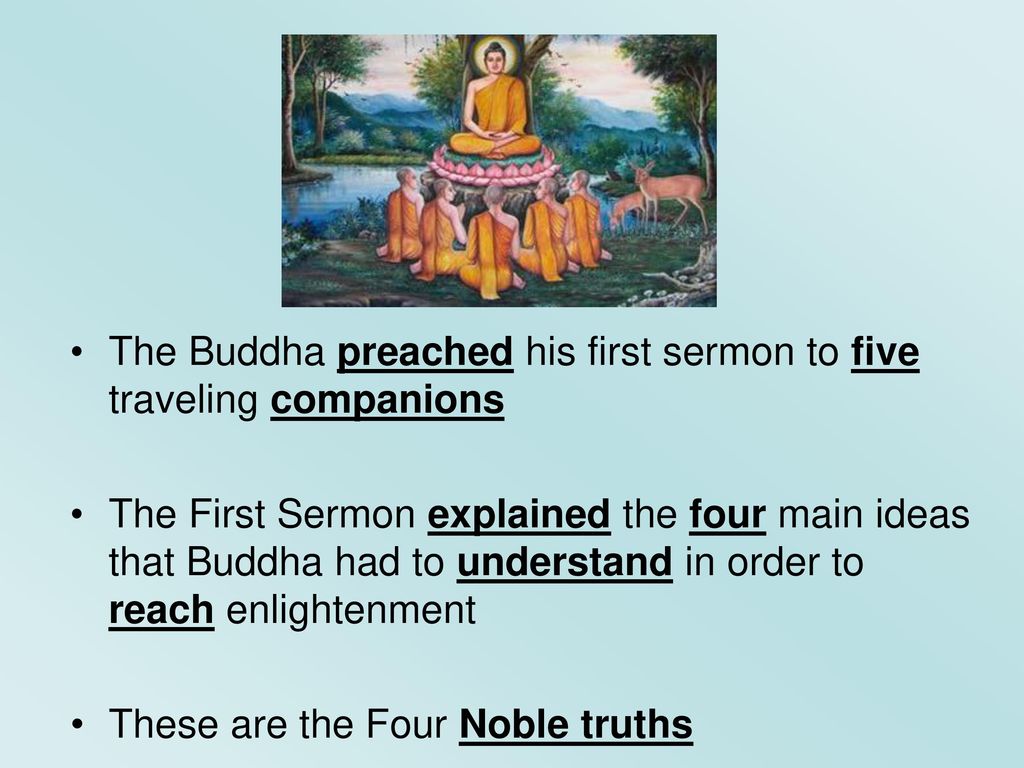 • The Buddha preached his first sermon to five traveling companions

• The First Sermon explained the four main ideas that Buddha had to understand in order to reach enlightenment

• These are the Four Noble truths